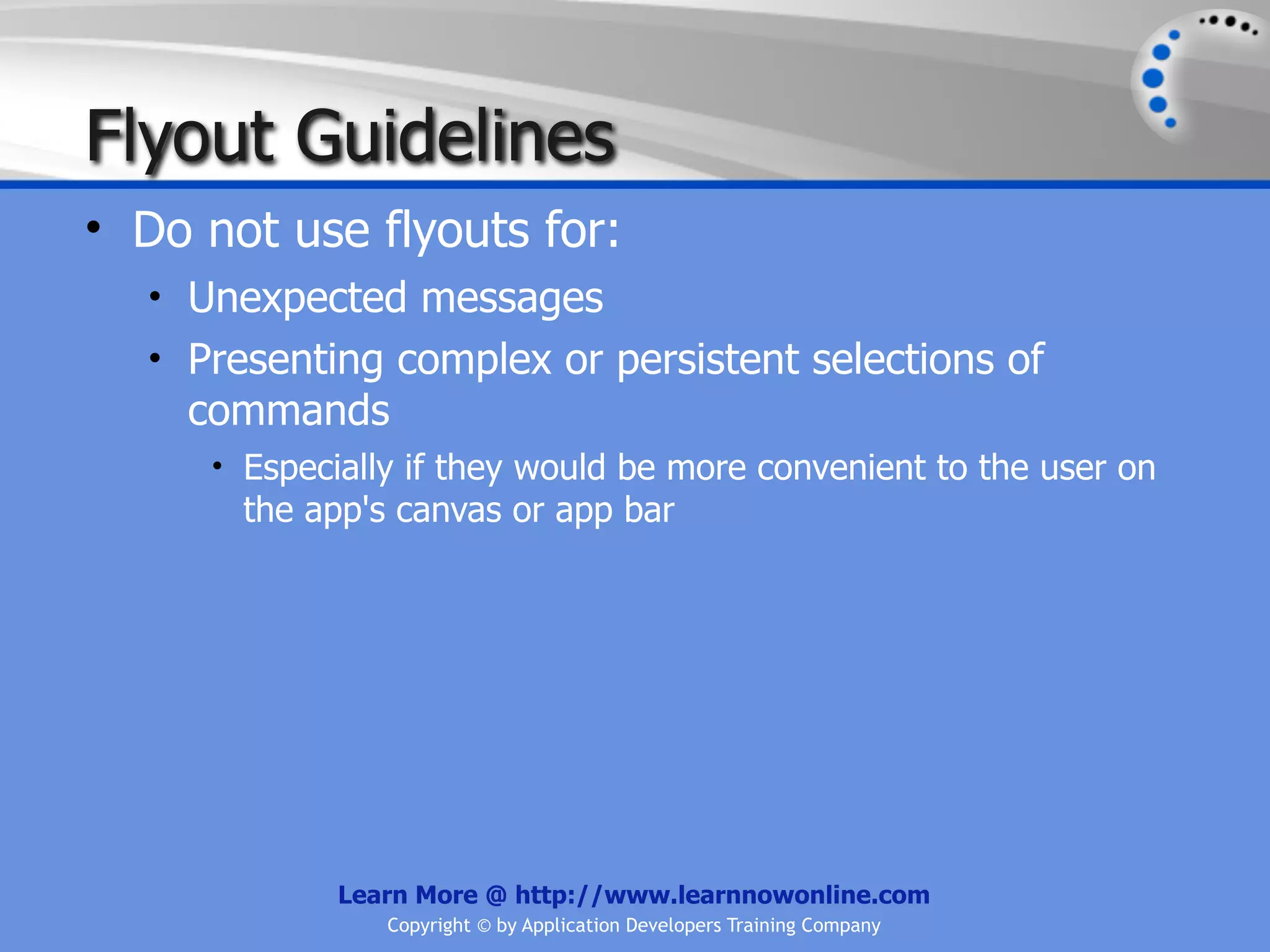 Flyout Guidelines

• Do not use flyouts for:
  • Unexpected messages
  • Presenting complex or persistent selections of commands
    • Especially if they would be more convenient to the user on the app's canvas or app bar

Learn More @ http://www.learnnowonline.com
Copyright © by Application Developers Training Company